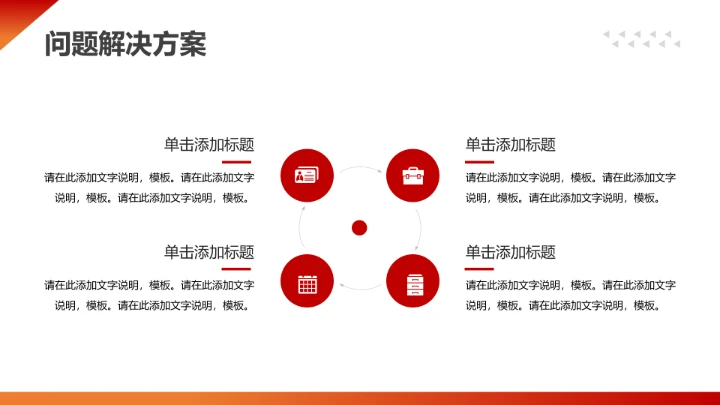 问题解决方案

单击添加标题

请在此添加文字说明，模板。请在此添加文字说明，模板。请在此添加文字说明，模板。

单击添加标题

请在此添加文字说明，模板。请在此添加文字说明，模板。请在此添加文字说明，模板。

单击添加标题

请在此添加文字说明，模板。请在此添加文字说明，模板。请在此添加文字说明，模板。

单击添加标题

请在此添加文字说明，模板。请在此添加文字说明，模板。请在此添加文字说明，模板。